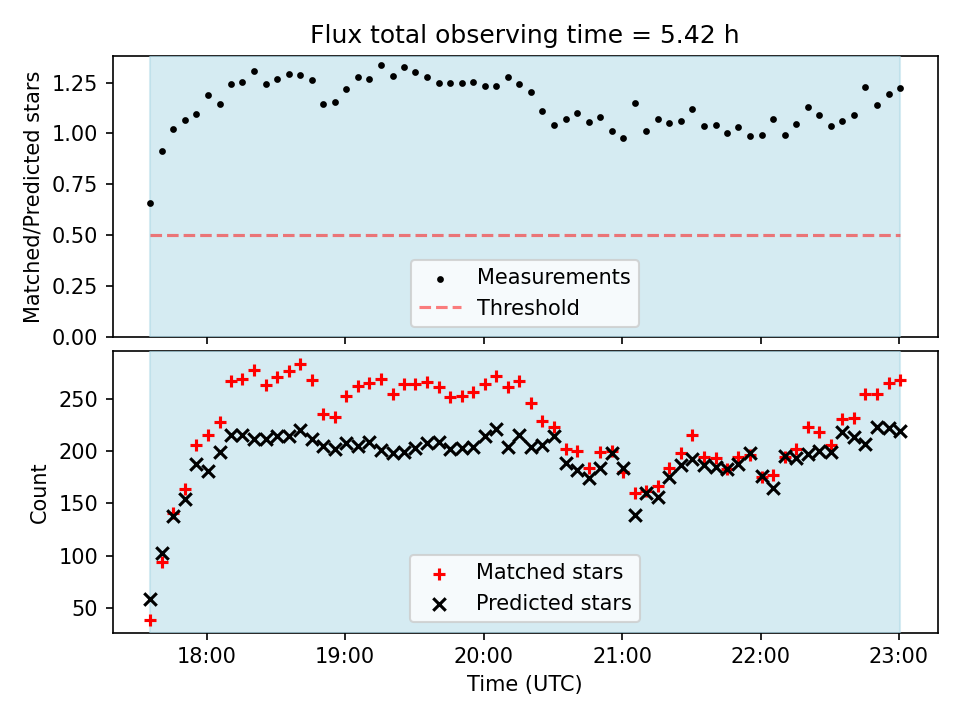 Flux total observing time = 5.42 h

Matched/Predicted stars

1.25
1.00
0.75
0.50
0.25
0.00

Measurements
Threshold

Count

250
200
150
100
50

Matched stars
Predicted stars

18:00
19:00
20:00
21:00
22:00
23:00

Time (UTC)